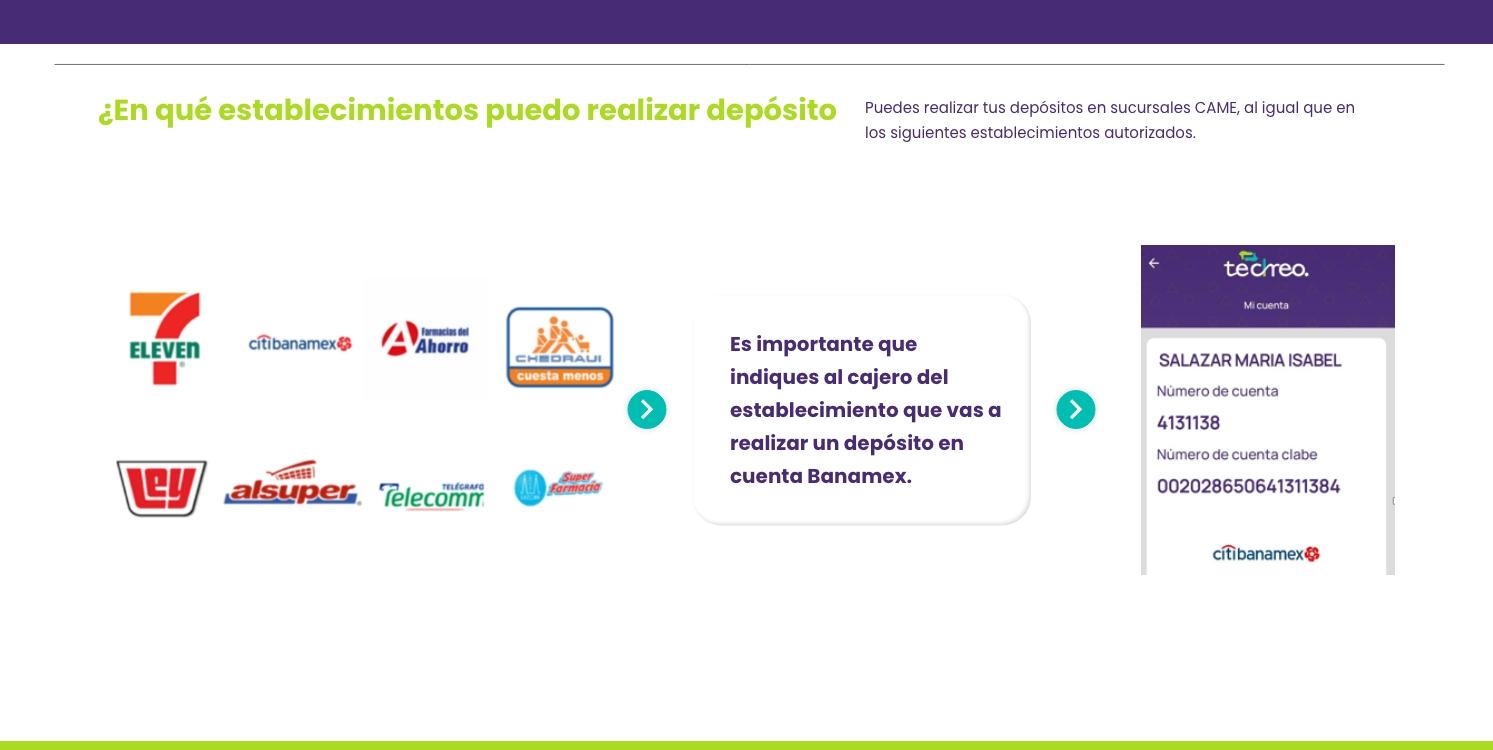 ¿En qué establecimientos puedo realizar depósito

Puedes realizar tus depósitos en sucursales CAME, al igual que en los siguientes establecimientos autorizados.

7 ELEVEN

citibanamex

Farmacias del Ahorro

CHEDRAUI cuesta menos

Ley

alsuper

TELÉGRAFO Telecomm

Super Farmacia

Es importante que indiques al cajero del establecimiento que vas a realizar un depósito en cuenta Banamex.

tecreo.

Mi cuenta

SALAZAR MARIA ISABEL

Número de cuenta

4131138

Número de cuenta clabe

002028650641311384

citibanamex